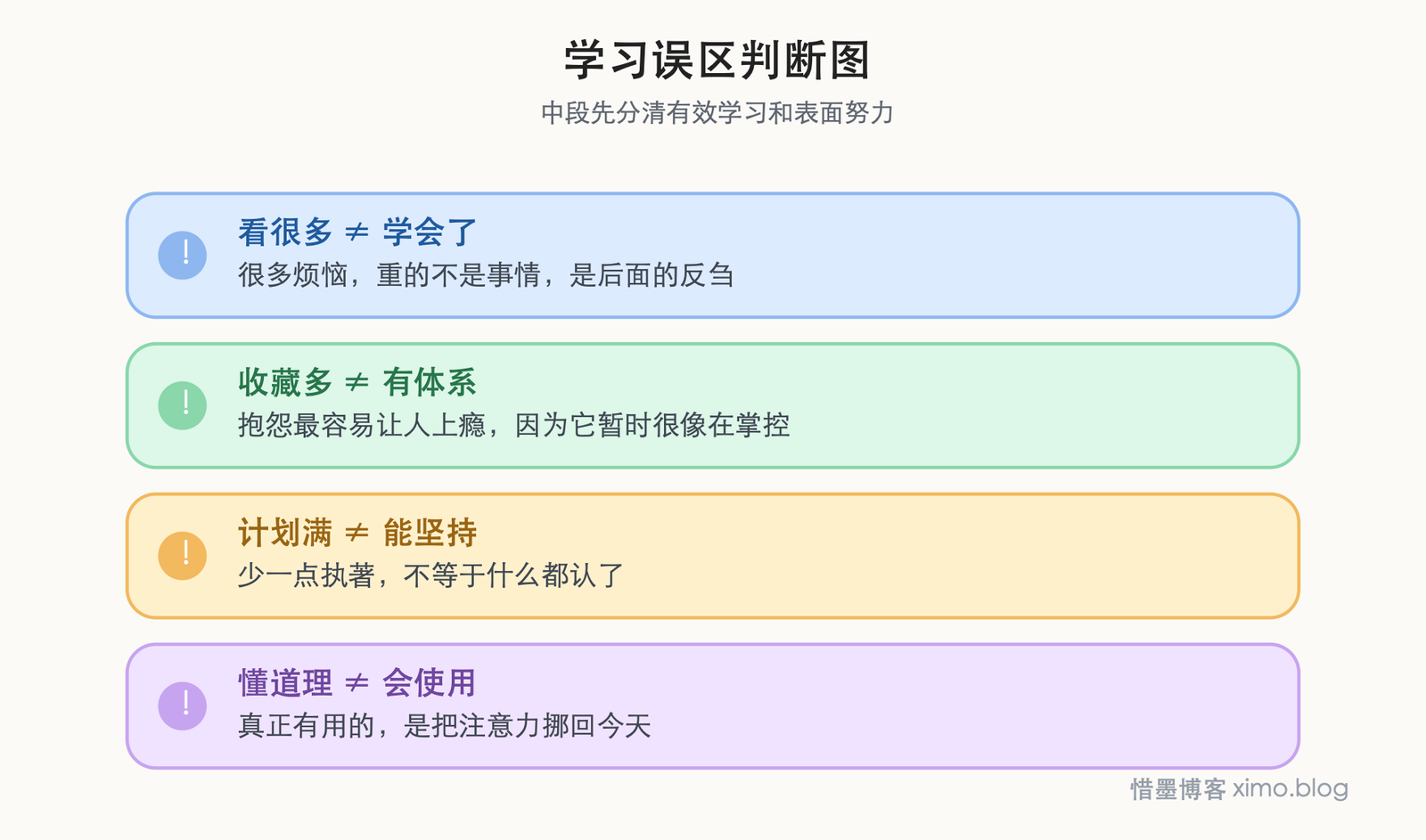 学习误区判断图

中段先分清有效学习和表面努力

!

看很多 ≠ 学会了

很多烦恼，重的不是事情，是后面的反刍

!

收藏多 ≠ 有体系

抱怨最容易让人上瘾，因为它暂时很像在掌控

!

计划满 ≠ 能坚持

少一点执著，不等于什么都认了

!

懂道理 ≠ 会使用

真正有用的，是把注意力挪回今天

惜墨博客 ximo.blog